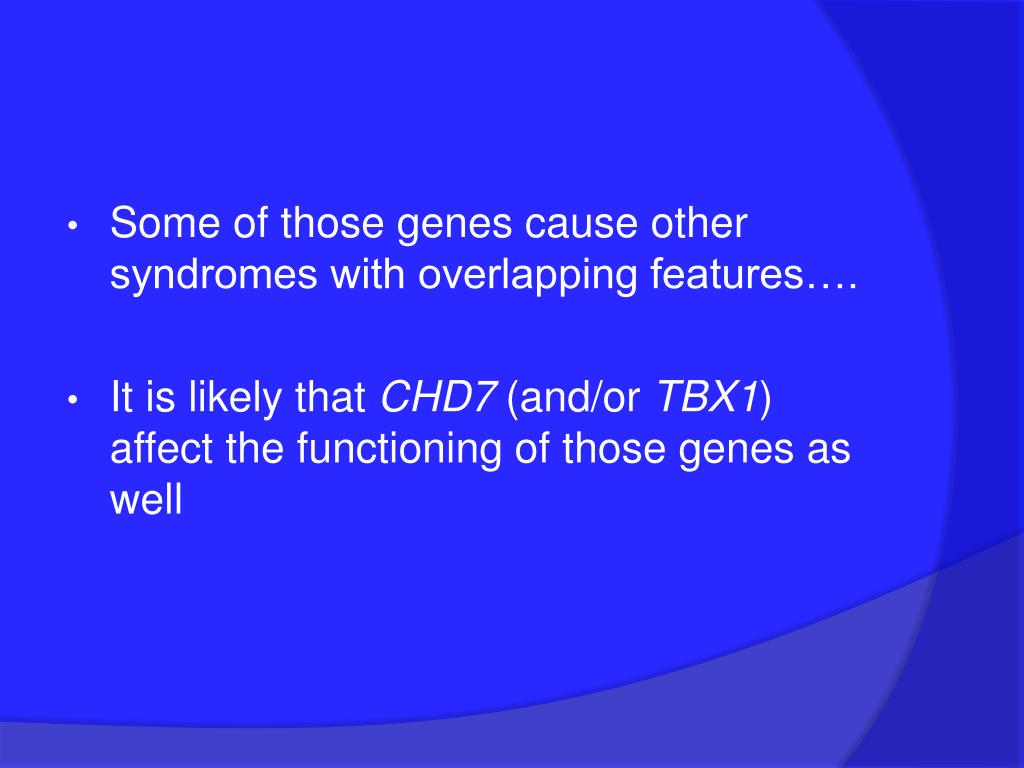 • Some of those genes cause other syndromes with overlapping features….

• It is likely that CHD7 (and/or TBX1) affect the functioning of those genes as well